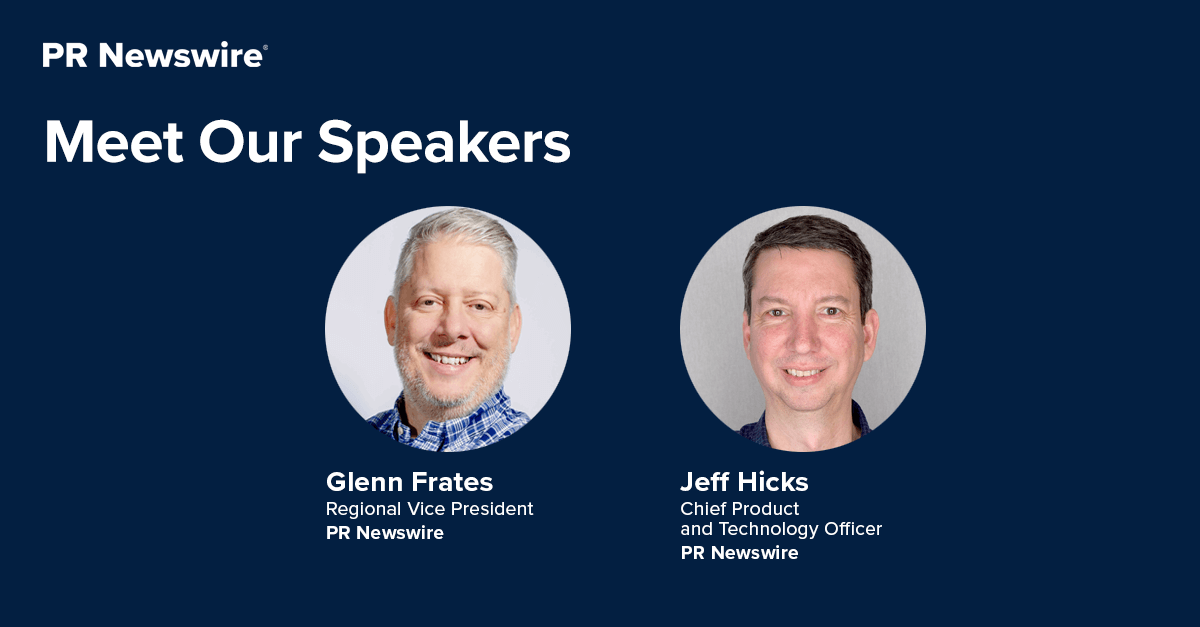 PR Newswire®

Meet Our Speakers

Glenn Frates
Regional Vice President
PR Newswire

Jeff Hicks
Chief Product and Technology Officer
PR Newswire